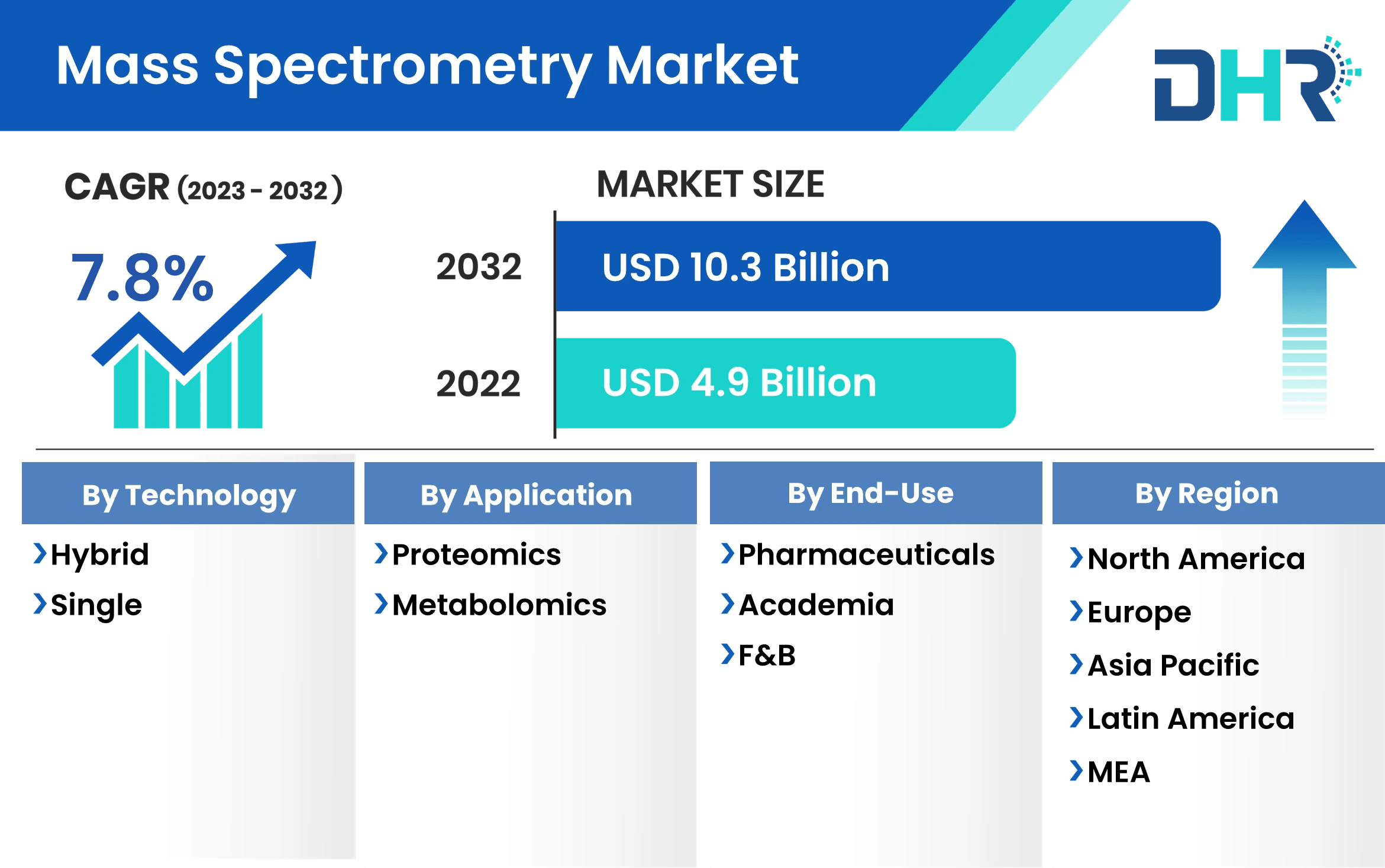 Mass Spectrometry Market

DHR

CAGR (2023 - 2032)

7.8%

MARKET SIZE

2032 USD 10.3 Billion

2022 USD 4.9 Billion

By Technology
Hybrid
Single

By Application
Proteomics
Metabolomics

By End-Use
Pharmaceuticals
Academia
F&B

By Region
North America
Europe
Asia Pacific
Latin America
MEA